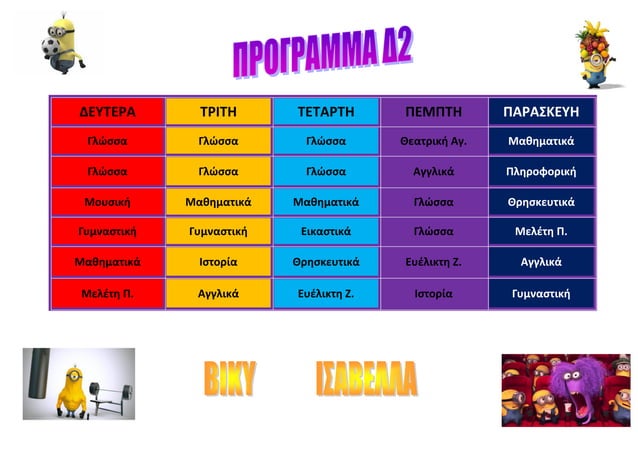 ΠΡΟΓΡΑΜΜΑ Δ2

| ΔΕΥΤΕΡΑ | ΤΡΙΤΗ | ΤΕΤΑΡΤΗ | ΠΕΜΠΤΗ | ΠΑΡΑΣΚΕΥΗ |
|---|---|---|---|---|
| Γλώσσα | Γλώσσα | Γλώσσα | Θεατρική Αγ. | Μαθηματικά |
| Γλώσσα | Γλώσσα | Γλώσσα | Αγγλικά | Πληροφορική |
| Μουσική | Μαθηματικά | Μαθηματικά | Γλώσσα | Θρησκευτικά |
| Γυμναστική | Γυμναστική | Εικαστικά | Γλώσσα | Μελέτη Π. |
| Μαθηματικά | Ιστορία | Θρησκευτικά | Ευέλικτη Ζ. | Αγγλικά |
| Μελέτη Π. | Αγγλικά | Ευέλικτη Ζ. | Ιστορία | Γυμναστική |

ΒΙΚΥ ΙΣΑΒΕΛΛΑ